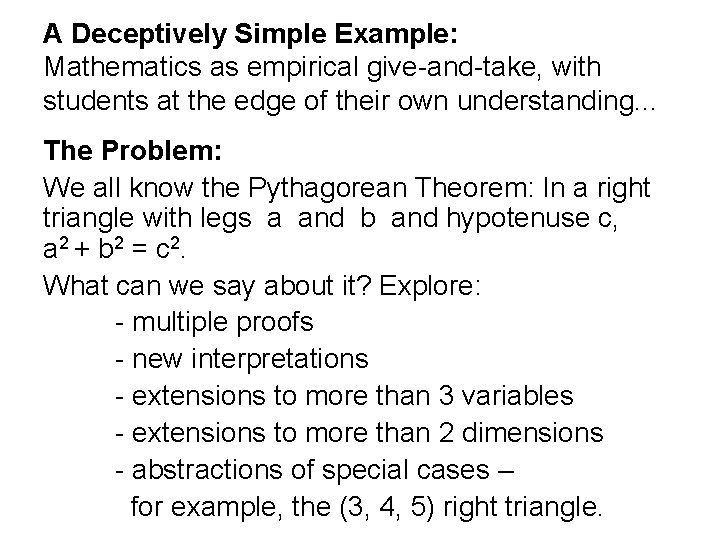 A Deceptively Simple Example:
Mathematics as empirical give-and-take, with students at the edge of their own understanding...

The Problem:
We all know the Pythagorean Theorem: In a right triangle with legs a and b and hypotenuse c, $a^2 + b^2 = c^2$.

What can we say about it? Explore:
- multiple proofs
- new interpretations
- extensions to more than 3 variables
- extensions to more than 2 dimensions
- abstractions of special cases – for example, the (3, 4, 5) right triangle.